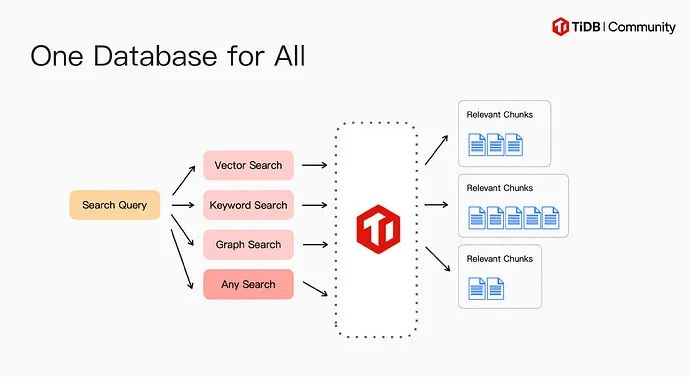 TiDB | Community

One Database for All

Search Query

Vector Search

Keyword Search

Graph Search

Any Search

Relevant Chunks

Relevant Chunks

Relevant Chunks